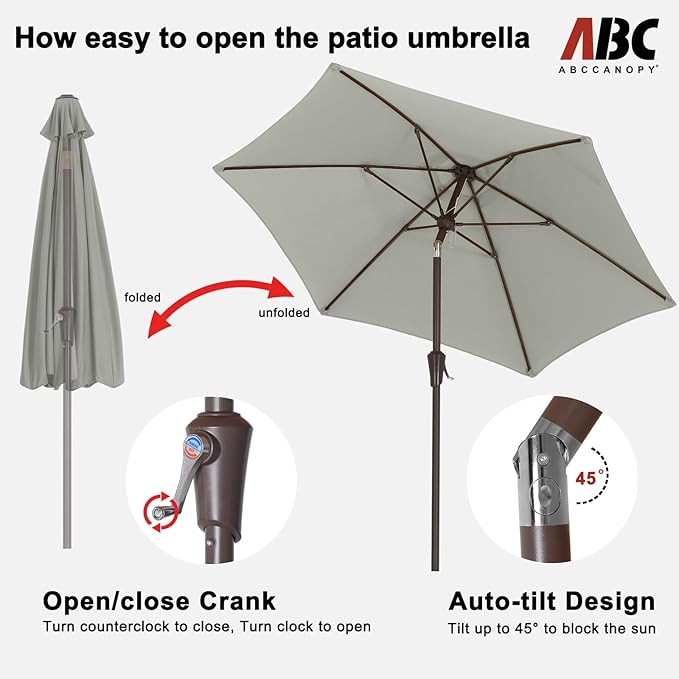 How easy to open the patio umbrella

ABC
ABCCANOPY®

folded

unfolded

45°

Open/close Crank
Turn counterclock to close, Turn clock to open

Auto-tilt Design
Tilt up to 45° to block the sun